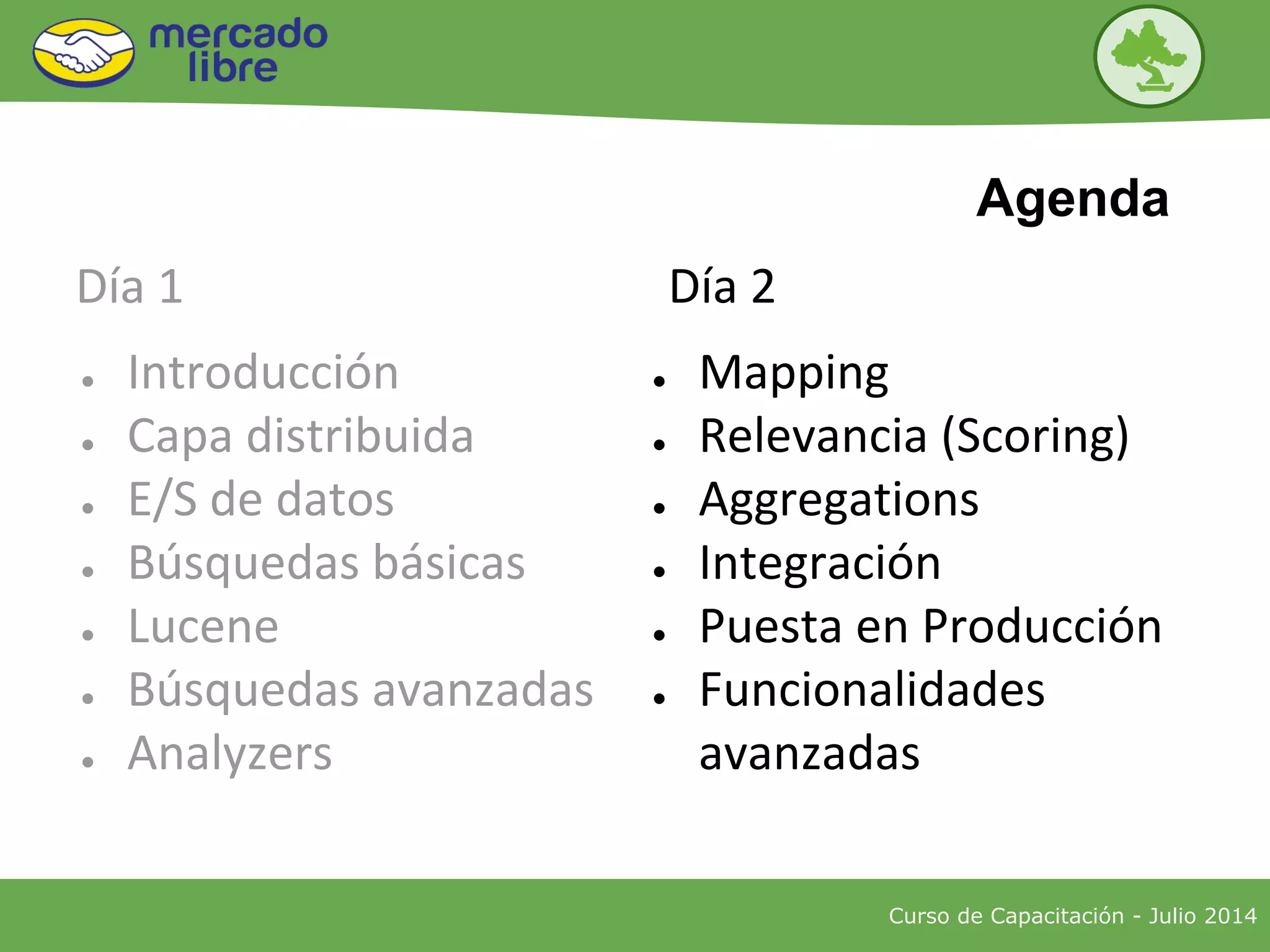 mercado libre

Agenda

Día 1

- Introducción
- Capa distribuida
- E/S de datos
- Búsquedas básicas
- Lucene
- Búsquedas avanzadas
- Analyzers

Día 2

- Mapping
- Relevancia (Scoring)
- Aggregations
- Integración
- Puesta en Producción
- Funcionalidades avanzadas

Curso de Capacitación - Julio 2014